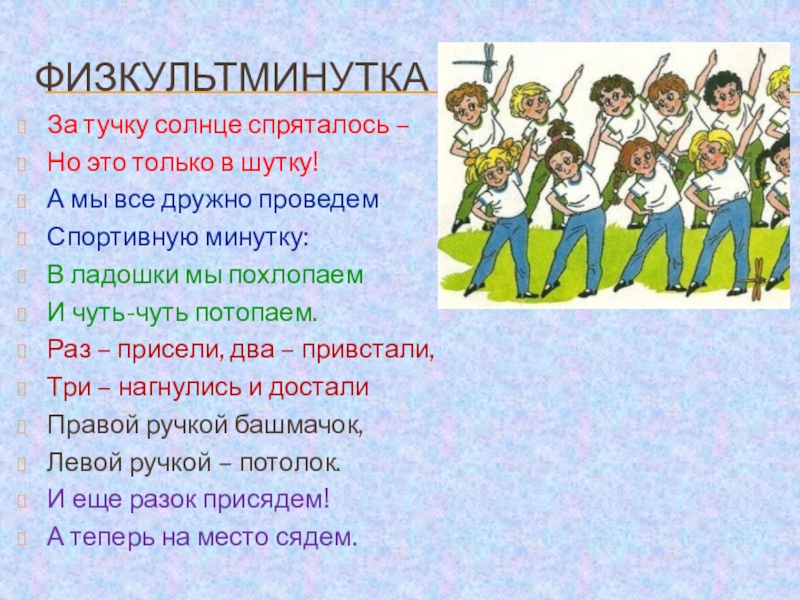 ФИЗКУЛЬТМИНУТКА

За тучку солнце спряталось –

Но это только в шутку!

А мы все дружно проведем

Спортивную минутку:

В ладошки мы похлопаем

И чуть-чуть потопаем.

Раз – присели, два – привстали,

Три – нагнулись и достали

Правой ручкой башмачок,

Левой ручкой – потолок.

И еще разок присядем!

А теперь на место сядем.